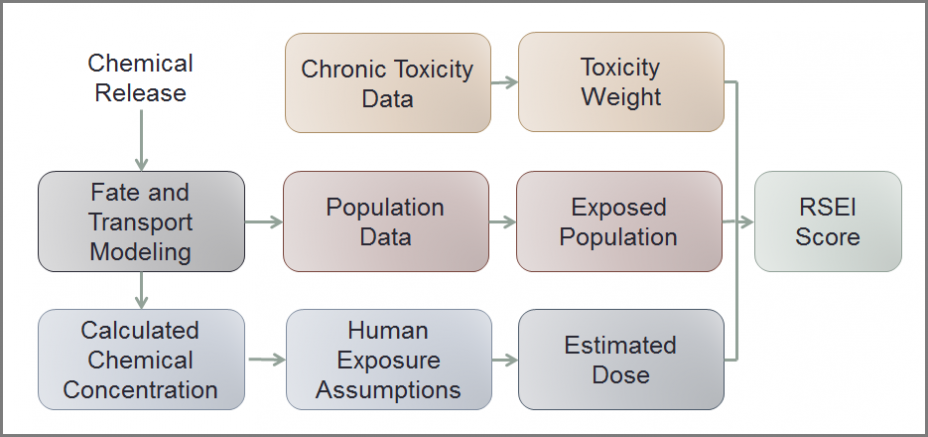 Chemical Release

Chronic Toxicity Data

Toxicity Weight

Fate and Transport Modeling

Population Data

Exposed Population

RSEI Score

Calculated Chemical Concentration

Human Exposure Assumptions

Estimated Dose